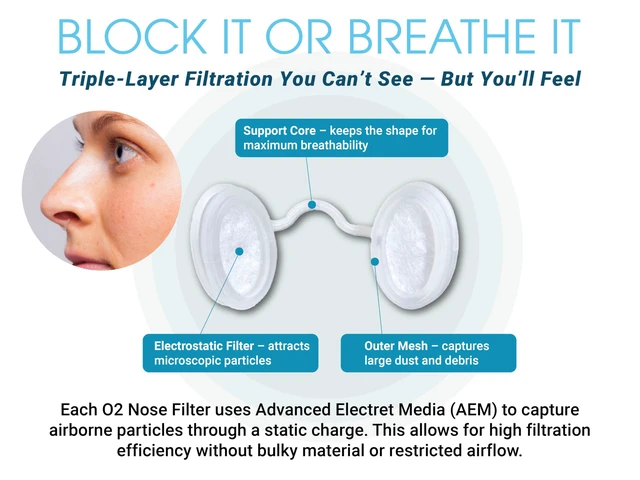 BLOCK IT OR BREATHE IT

Triple-Layer Filtration You Can't See — But You'll Feel

Support Core – keeps the shape for maximum breathability

Electrostatic Filter – attracts microscopic particles

Outer Mesh – captures large dust and debris

Each O2 Nose Filter uses Advanced Electret Media (AEM) to capture airborne particles through a static charge. This allows for high filtration efficiency without bulky material or restricted airflow.